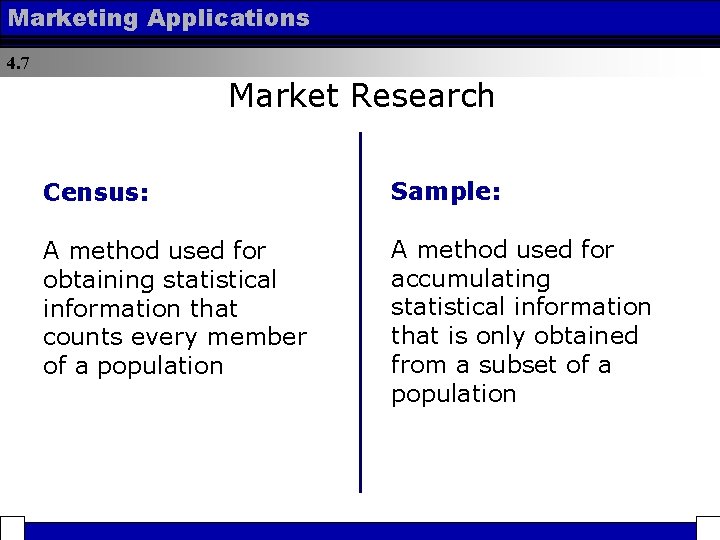 Marketing Applications

4.7

Market Research

Census:

A method used for obtaining statistical information that counts every member of a population

Sample:

A method used for accumulating statistical information that is only obtained from a subset of a population